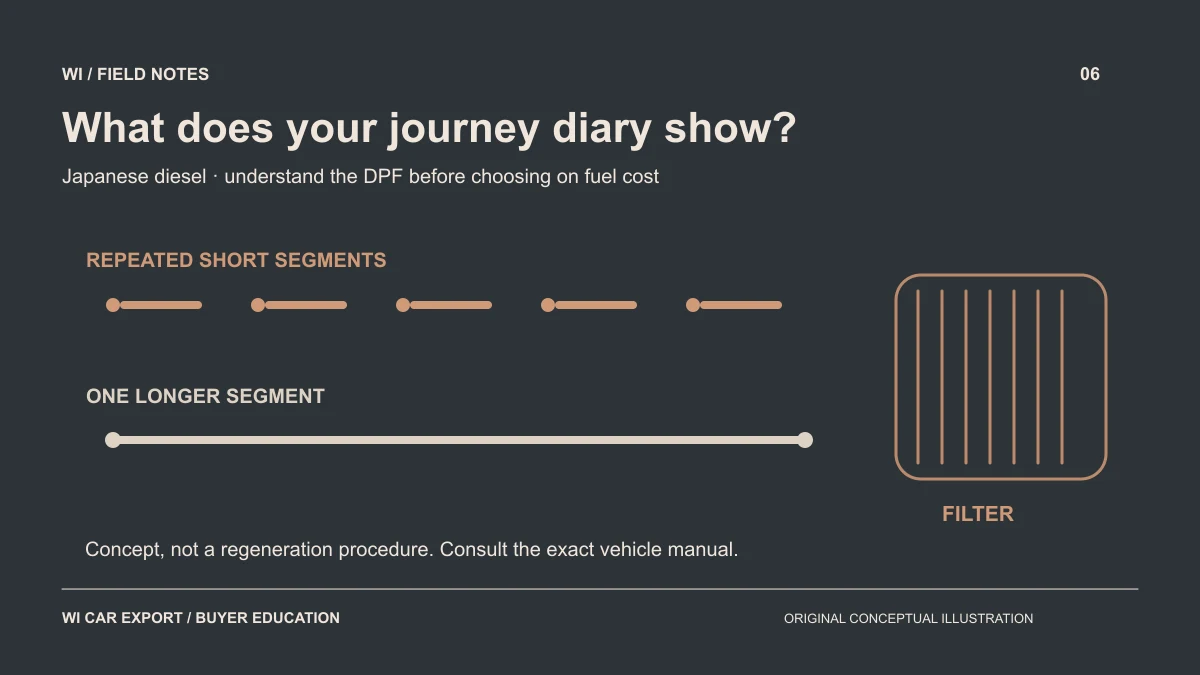 WI / FIELD NOTES

06

What does your journey diary show?

Japanese diesel · understand the DPF before choosing on fuel cost

REPEATED SHORT SEGMENTS

ONE LONGER SEGMENT

FILTER

Concept, not a regeneration procedure. Consult the exact vehicle manual.

WI CAR EXPORT / BUYER EDUCATION

ORIGINAL CONCEPTUAL ILLUSTRATION